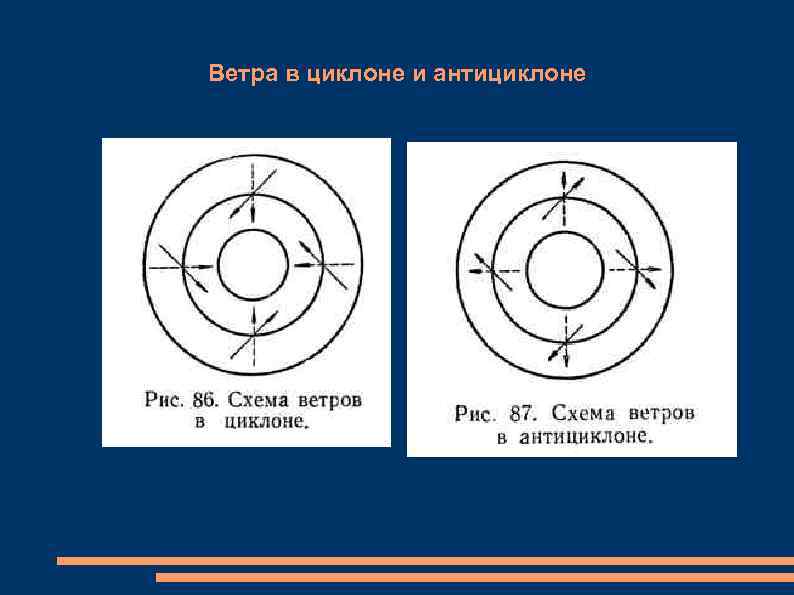 Ветра в циклоне и антициклоне

Рис. 86. Схема ветров в циклоне.

Рис. 87. Схема ветров в антициклоне.